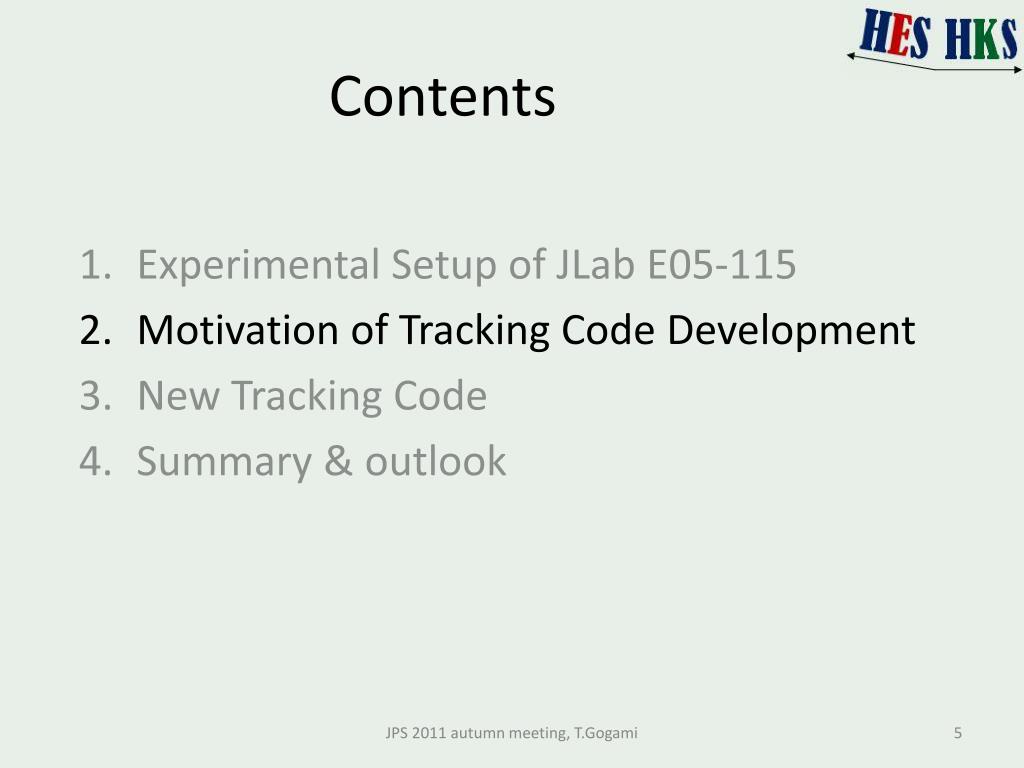 HES HKS

Contents

1. Experimental Setup of JLab E05-115
2. Motivation of Tracking Code Development
3. New Tracking Code
4. Summary & outlook

JPS 2011 autumn meeting, T.Gogami

5